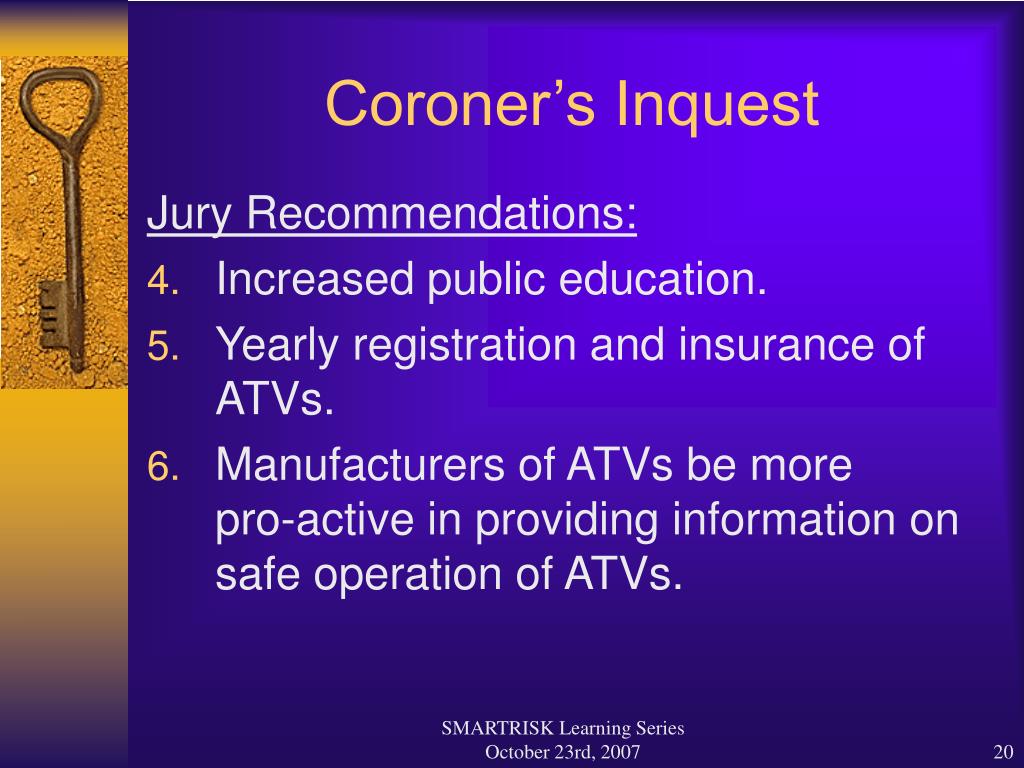 Coroner’s Inquest

Jury Recommendations:

4. Increased public education.
5. Yearly registration and insurance of ATVs.
6. Manufacturers of ATVs be more pro-active in providing information on safe operation of ATVs.

SMARTRISK Learning Series
October 23rd, 2007

20